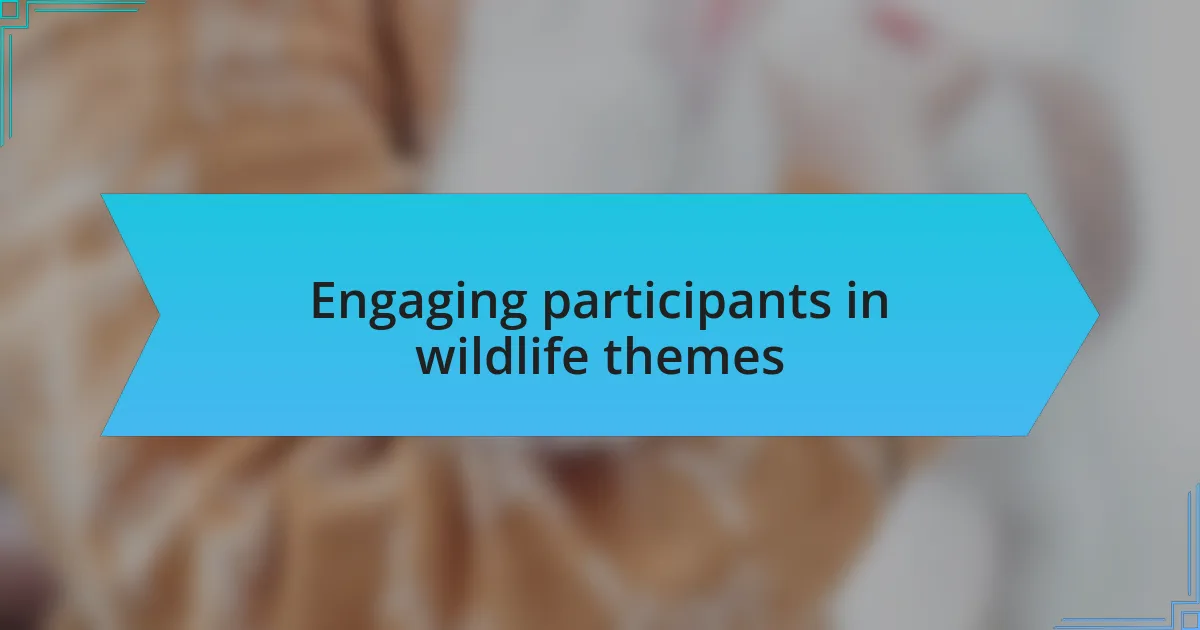 Engaging participants in wildlife themes